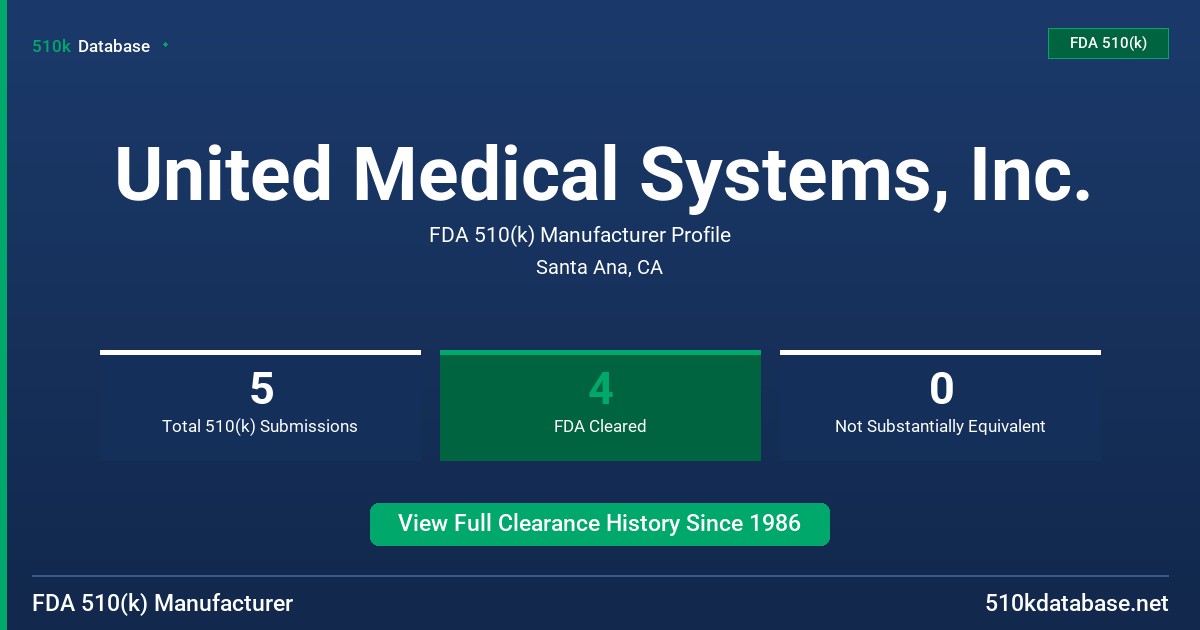 510k Database

FDA 510(k)

United Medical Systems, Inc.

FDA 510(k) Manufacturer Profile

Santa Ana, CA

5
Total 510(k) Submissions

4
FDA Cleared

0
Not Substantially Equivalent

View Full Clearance History Since 1986

FDA 510(k) Manufacturer

510kdatabase.net